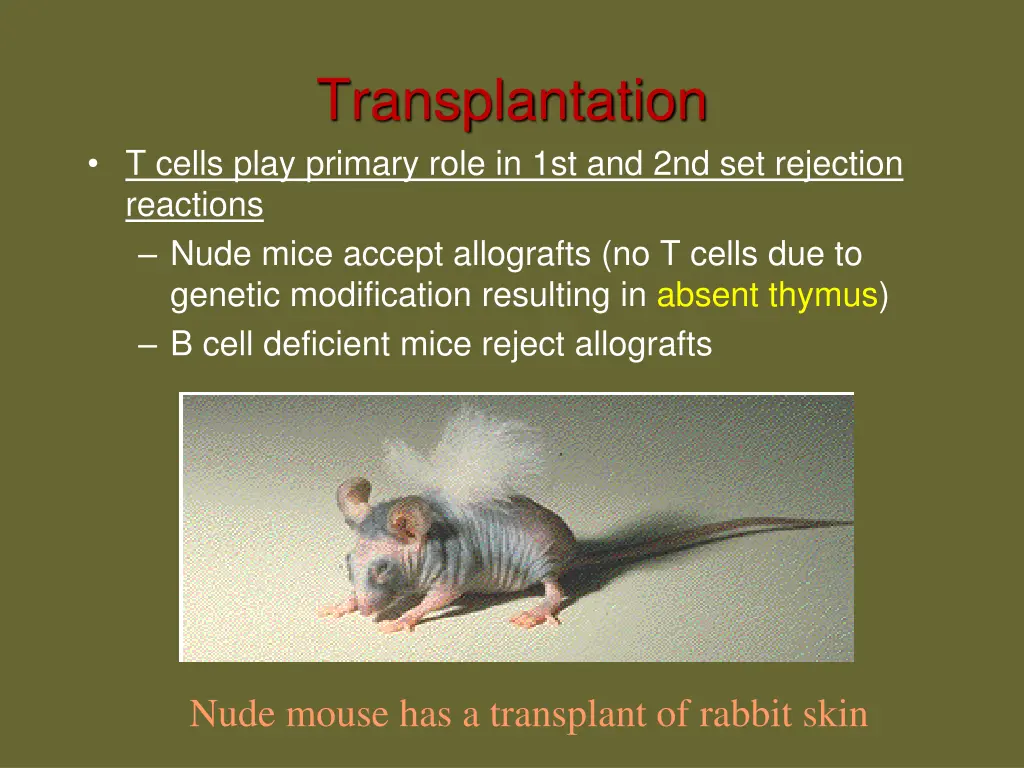 Transplantation

• T cells play primary role in 1st and 2nd set rejection reactions
  – Nude mice accept allografts (no T cells due to genetic modification resulting in absent thymus)
  – B cell deficient mice reject allografts

Nude mouse has a transplant of rabbit skin